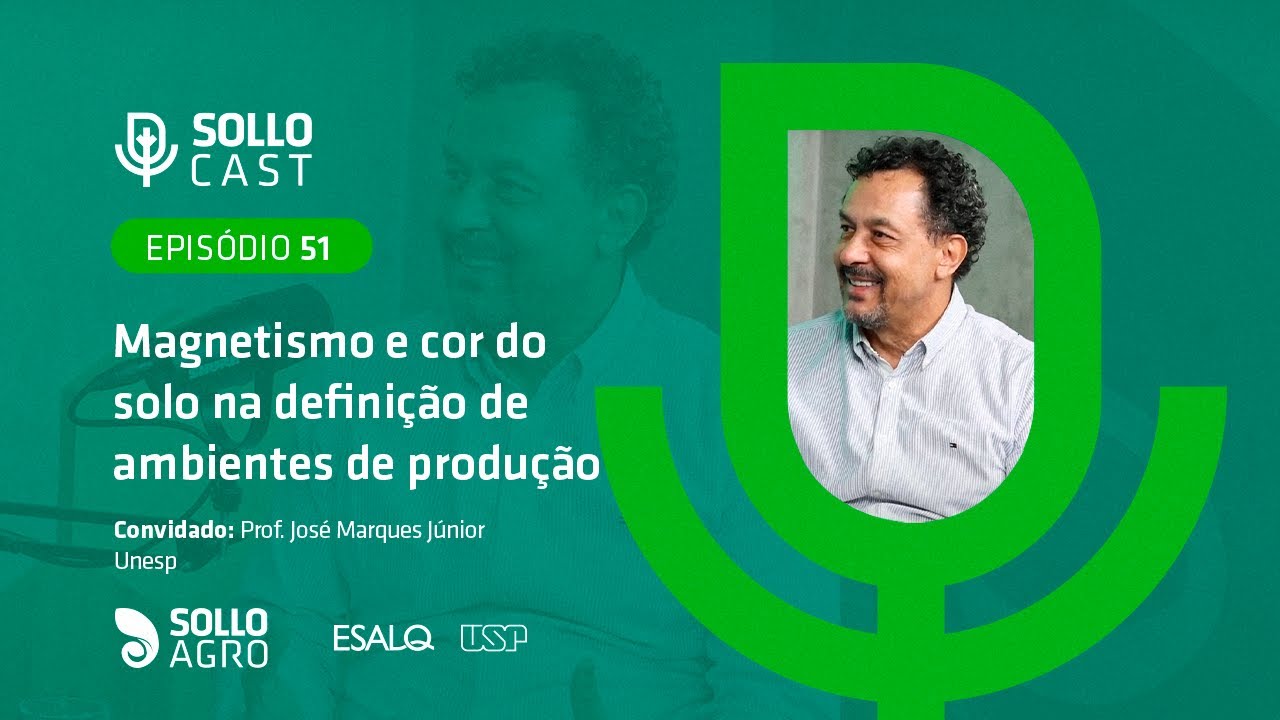 SOLLO CAST

EPISÓDIO 51

Magnetismo e cor do solo na definição de ambientes de produção

Convidado: Prof. José Marques Júnior
Unesp

SOLLO AGRO

ESALQ USP